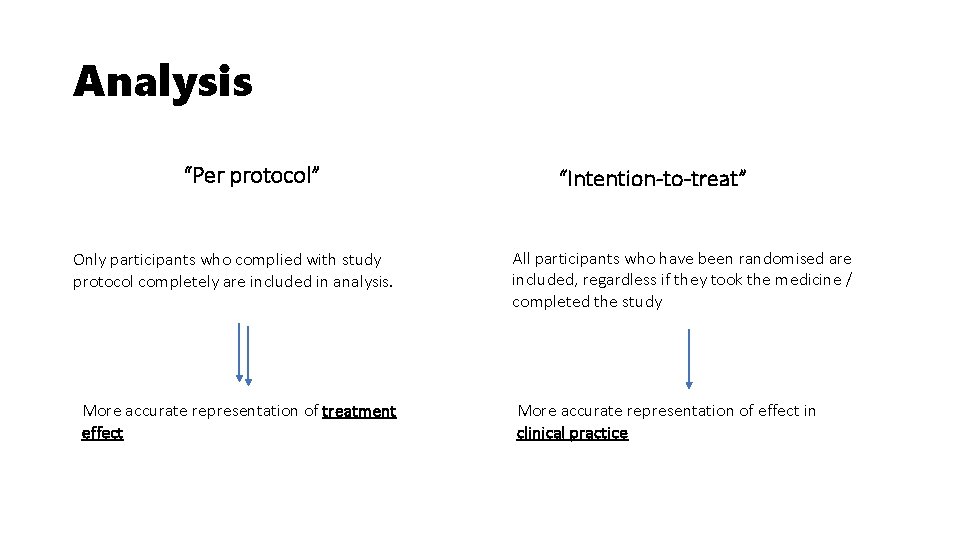 Analysis

"Per protocol"

Only participants who complied with study protocol completely are included in analysis.

More accurate representation of treatment effect

"Intention-to-treat"

All participants who have been randomised are included, regardless if they took the medicine / completed the study

More accurate representation of effect in clinical practice